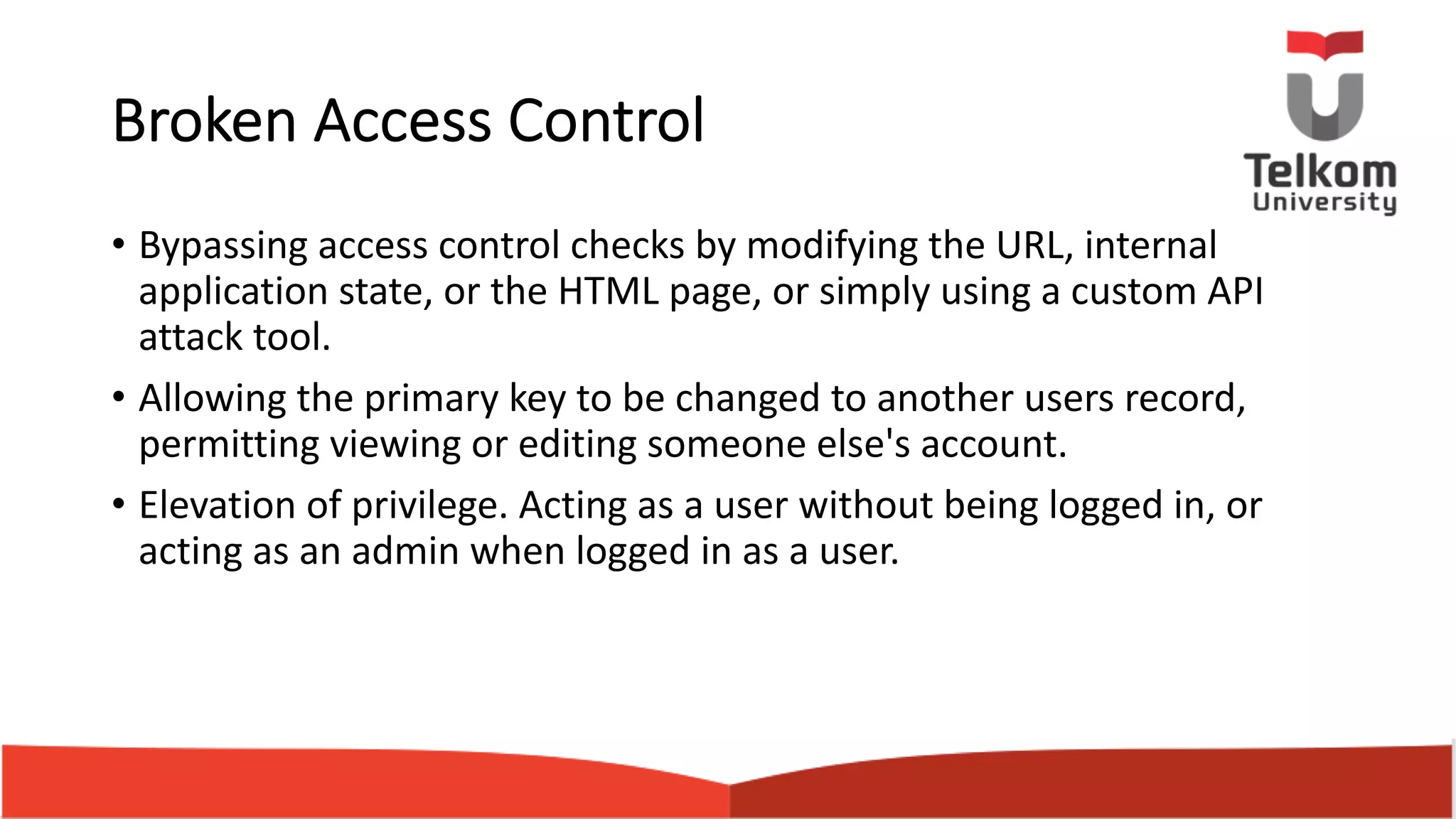 Broken Access Control

Telkom
University

• Bypassing access control checks by modifying the URL, internal application state, or the HTML page, or simply using a custom API attack tool.

• Allowing the primary key to be changed to another users record, permitting viewing or editing someone else's account.

• Elevation of privilege. Acting as a user without being logged in, or acting as an admin when logged in as a user.